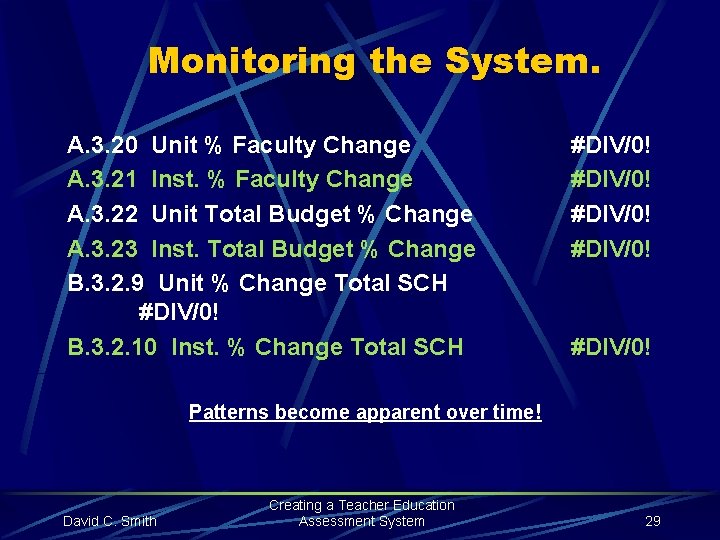 Monitoring the System.

A.3.20 Unit % Faculty Change #DIV/0!
A.3.21 Inst. % Faculty Change #DIV/0!
A.3.22 Unit Total Budget % Change #DIV/0!
A.3.23 Inst. Total Budget % Change #DIV/0!
B.3.2.9 Unit % Change Total SCH #DIV/0!
B.3.2.10 Inst. % Change Total SCH #DIV/0!

Patterns become apparent over time!

David C. Smith

Creating a Teacher Education Assessment System

29